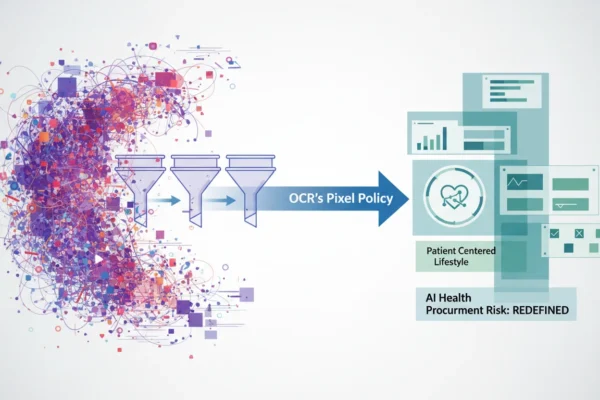 OCR's Pixel Policy

Patient Centered
Lifestyle

AI Health
Procurment Risk: REDEFINED